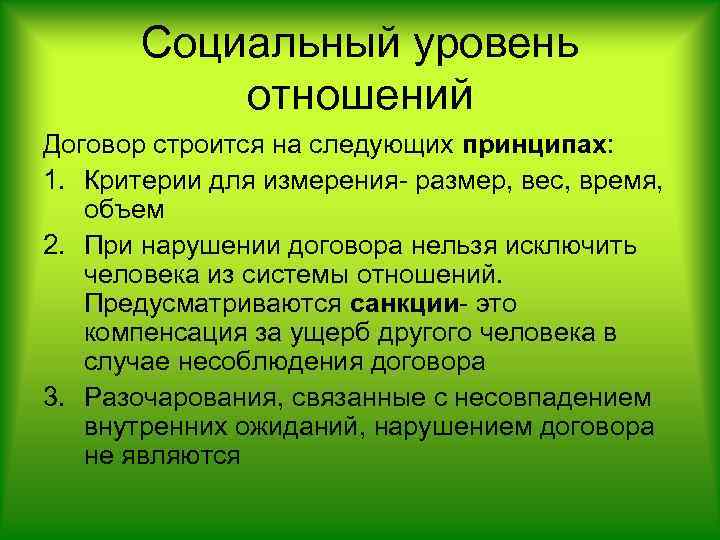 Социальный уровень отношений

Договор строится на следующих принципах:

1. Критерии для измерения- размер, вес, время, объем
2. При нарушении договора нельзя исключить человека из системы отношений. Предусматриваются санкции- это компенсация за ущерб другого человека в случае несоблюдения договора
3. Разочарования, связанные с несовпадением внутренних ожиданий, нарушением договора не являются